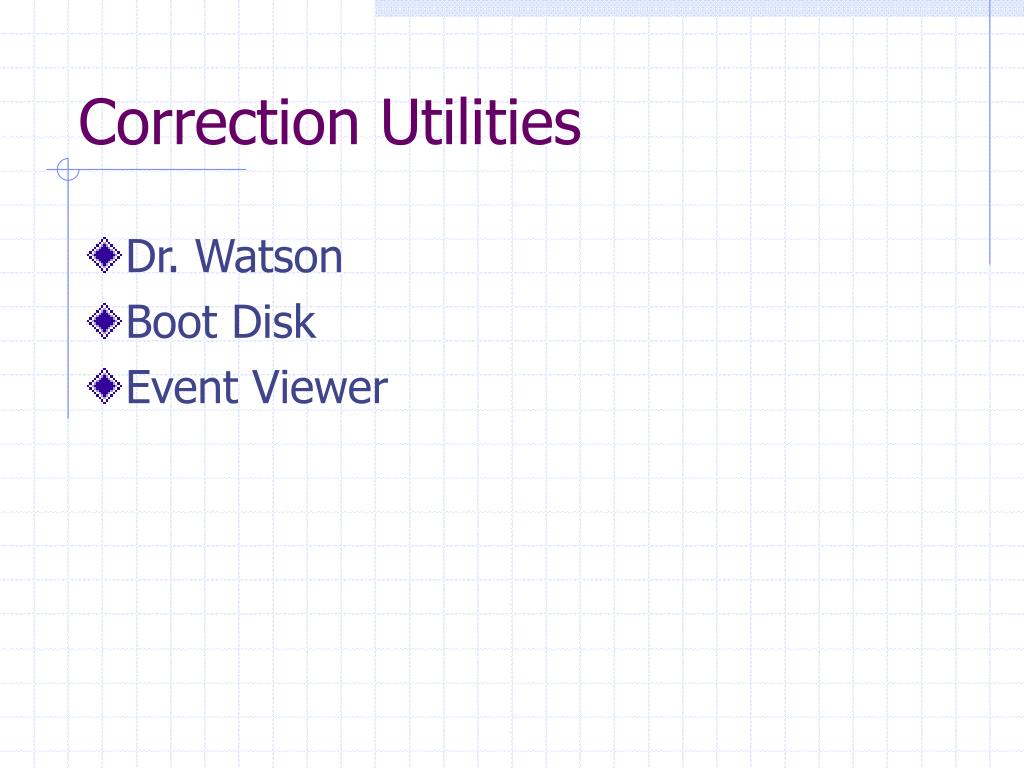 Correction Utilities

Dr. Watson
Boot Disk
Event Viewer